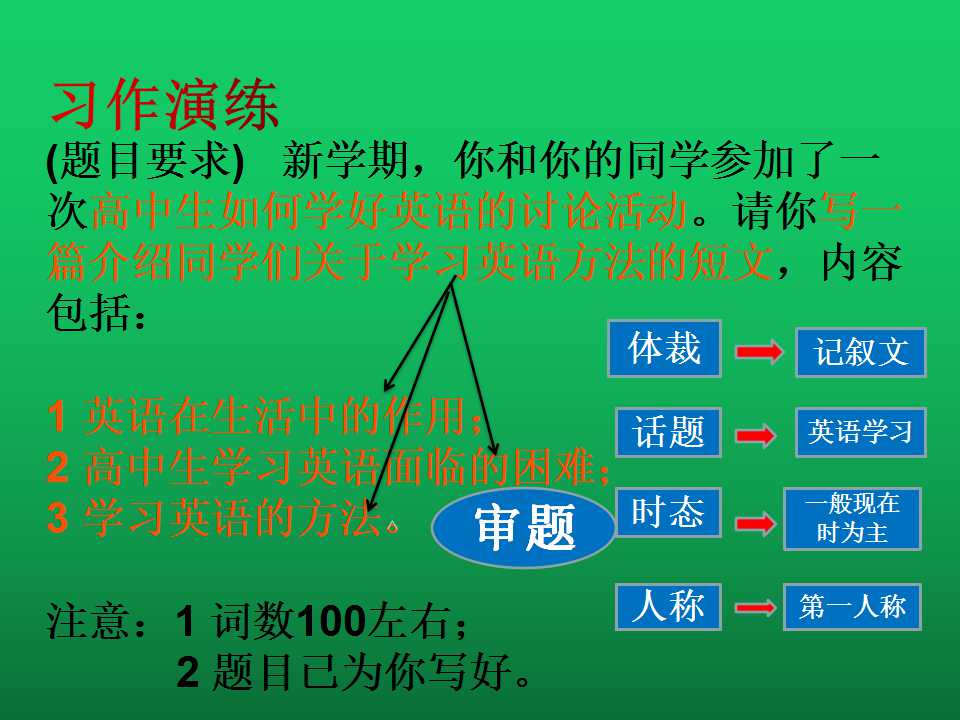 习作演练

(题目要求) 新学期，你和你的同学参加了一次高中生如何学好英语的讨论活动。请你写一篇介绍同学们关于学习英语方法的短文，内容包括：

1 英语在生活中的作用；
2 高中生学习英语面临的困难；
3 学习英语的方法。

注意：1 词数100左右；
2 题目已为你写好。

审题

体裁 记叙文
话题 英语学习
时态 一般现在时为主
人称 第一人称